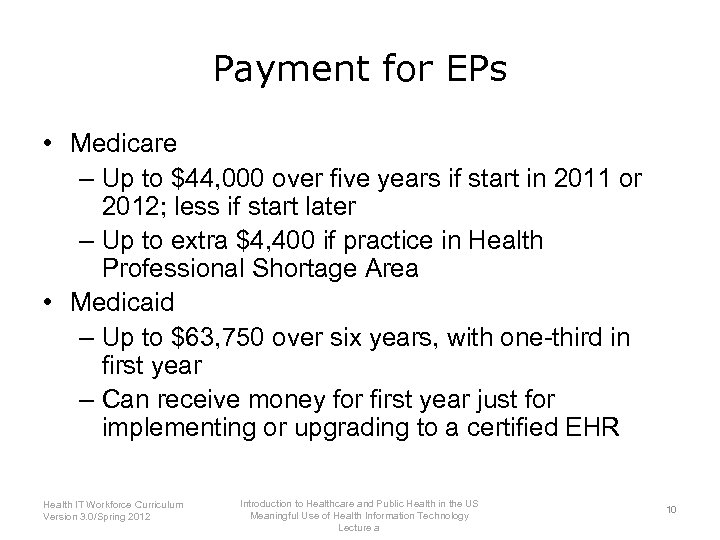 Payment for EPs

• Medicare
– Up to \$44,000 over five years if start in 2011 or 2012; less if start later
– Up to extra \$4,400 if practice in Health Professional Shortage Area
• Medicaid
– Up to \$63,750 over six years, with one-third in first year
– Can receive money for first year just for implementing or upgrading to a certified EHR

Health IT Workforce Curriculum
Version 3.0/Spring 2012

Introduction to Healthcare and Public Health in the US
Meaningful Use of Health Information Technology
Lecture a

10